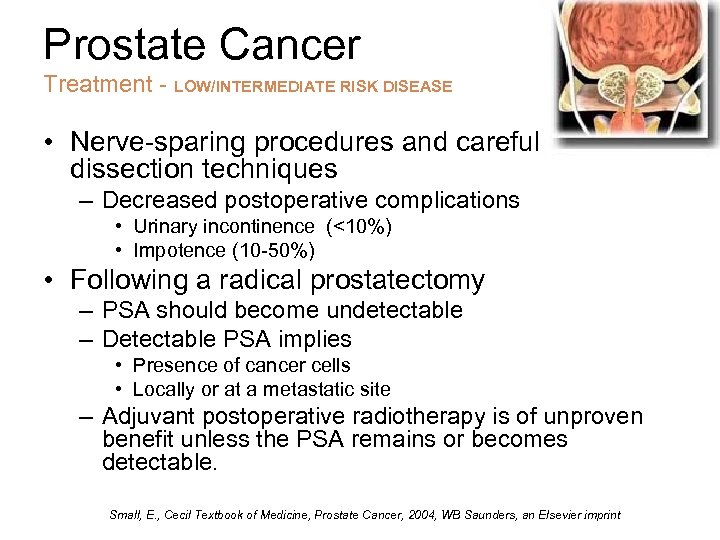 Prostate Cancer

Treatment - LOW/INTERMEDIATE RISK DISEASE

• Nerve-sparing procedures and careful dissection techniques
  – Decreased postoperative complications
    • Urinary incontinence (<10%)
    • Impotence (10-50%)
• Following a radical prostatectomy
  – PSA should become undetectable
  – Detectable PSA implies
    • Presence of cancer cells
    • Locally or at a metastatic site
  – Adjuvant postoperative radiotherapy is of unproven benefit unless the PSA remains or becomes detectable.

Small, E., Cecil Textbook of Medicine, Prostate Cancer, 2004, WB Saunders, an Elsevier imprint